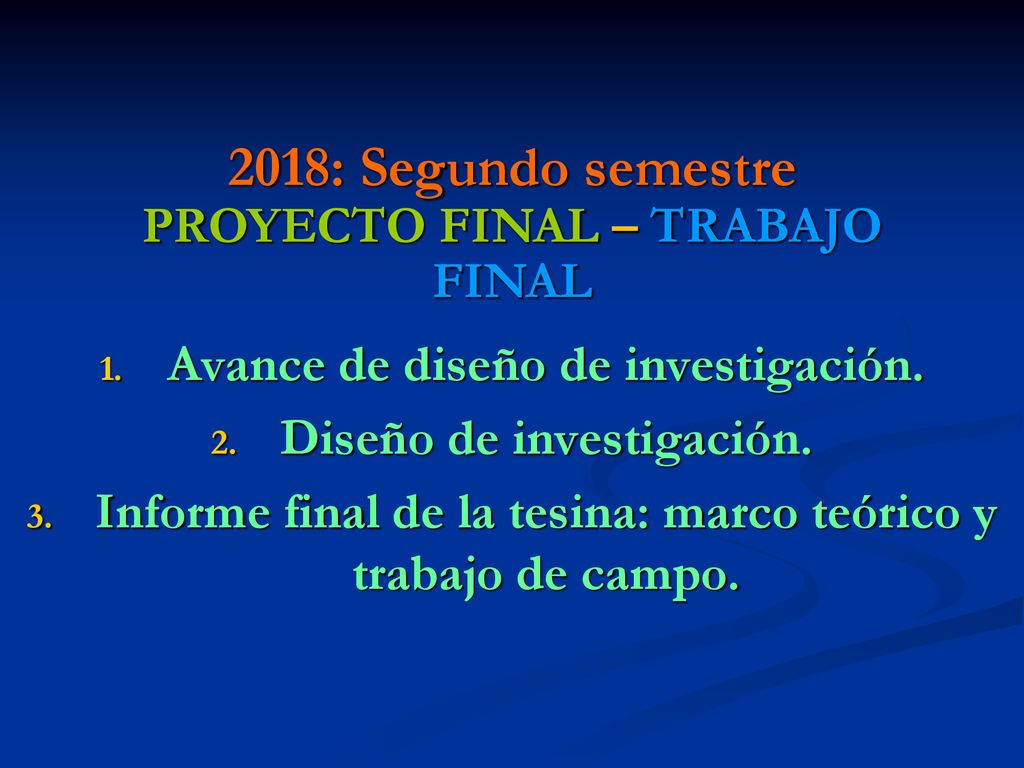 2018: Segundo semestre
PROYECTO FINAL – TRABAJO FINAL

1. Avance de diseño de investigación.
2. Diseño de investigación.
3. Informe final de la tesina: marco teórico y trabajo de campo.